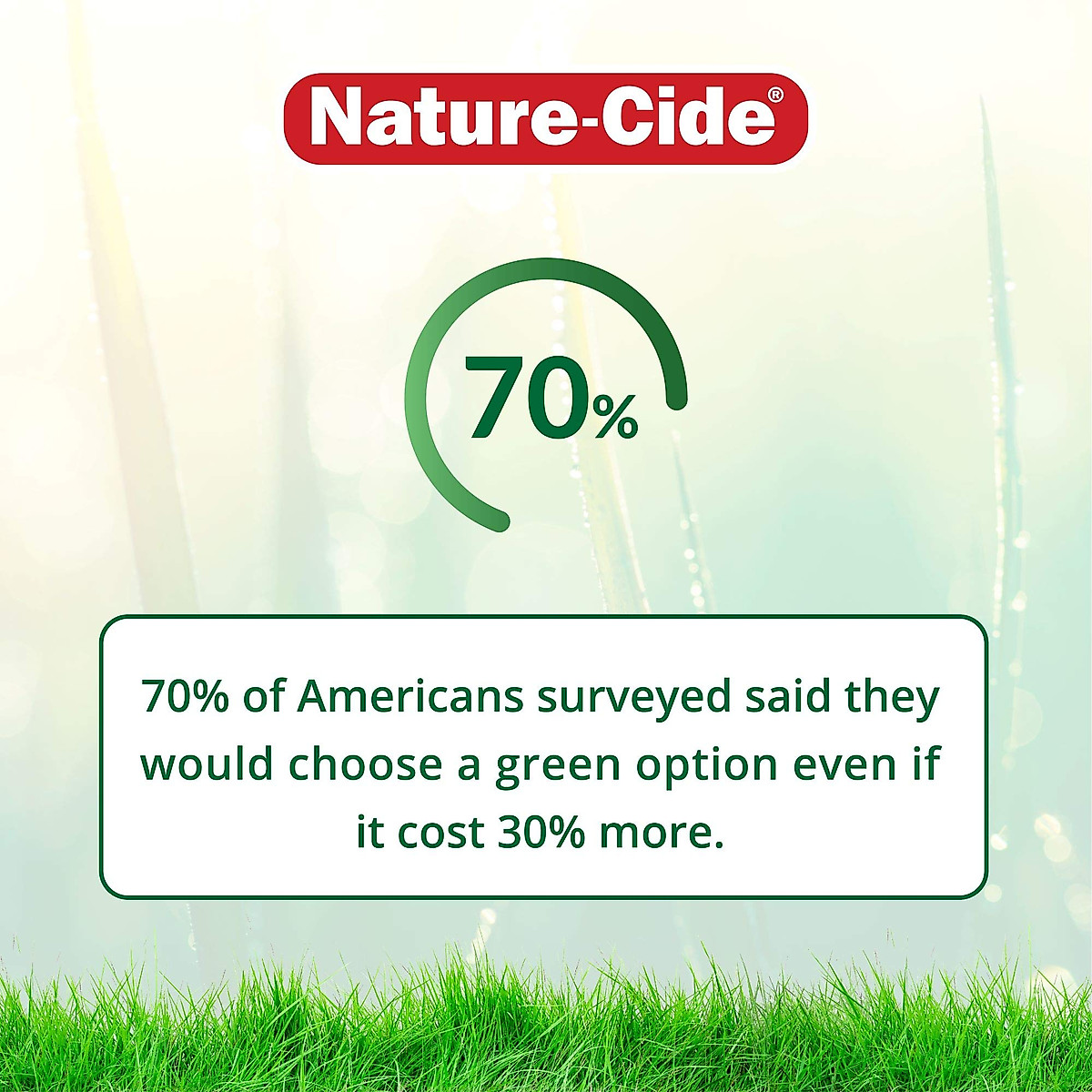 Nature-Cide®

70%

70% of Americans surveyed said they would choose a green option even if it cost 30% more.